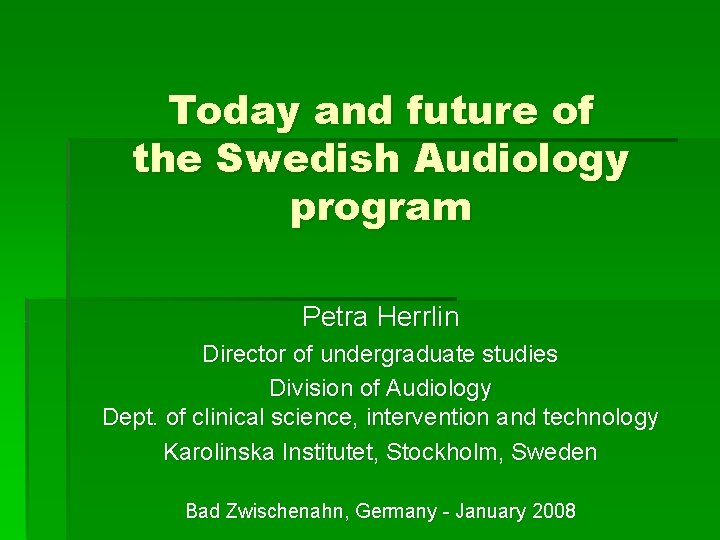 Today and future of the Swedish Audiology program

Petra Herrlin

Director of undergraduate studies

Division of Audiology

Dept. of clinical science, intervention and technology

Karolinska Institutet, Stockholm, Sweden

Bad Zwischenahn, Germany - January 2008